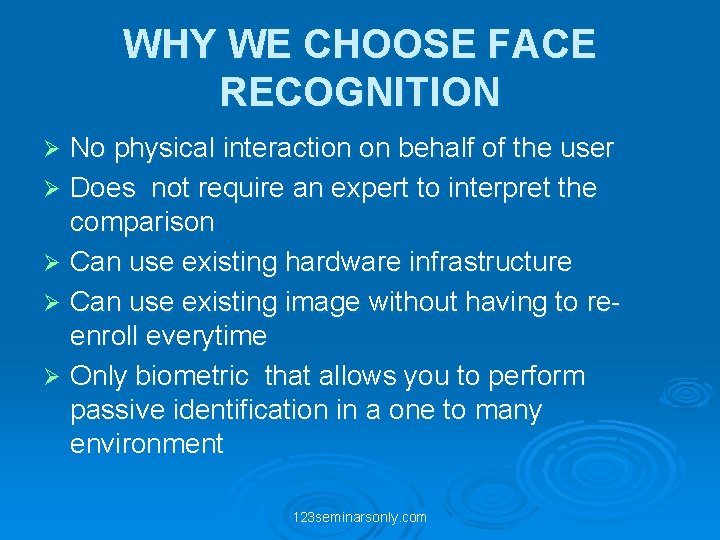 WHY WE CHOOSE FACE RECOGNITION

➢ No physical interaction on behalf of the user
➢ Does not require an expert to interpret the comparison
➢ Can use existing hardware infrastructure
➢ Can use existing image without having to re-enroll everytime
➢ Only biometric that allows you to perform passive identification in a one to many environment

123seminarsonly.com